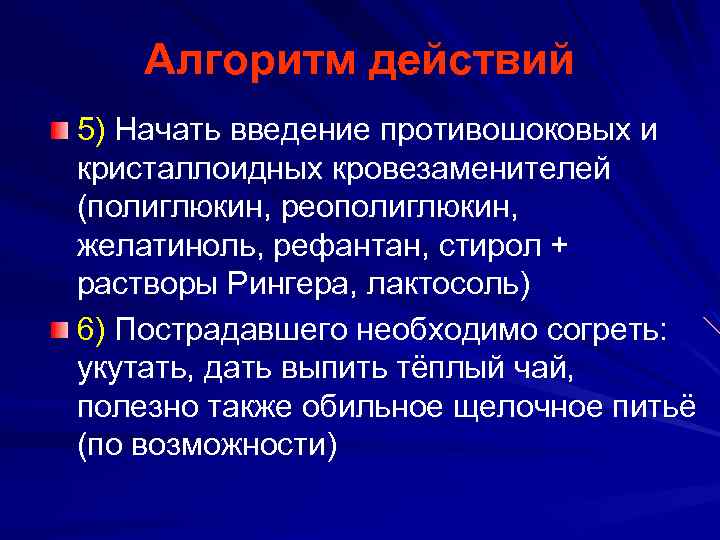 Алгоритм действий

5) Начать введение противошоковых и кристаллоидных кровезаменителей (полиглюкин, реополиглюкин, желатиноль, рефантан, стирол + растворы Рингера, лактосоль)

6) Пострадавшего необходимо согреть: укутать, дать выпить тёплый чай, полезно также обильное щелочное питьё (по возможности)